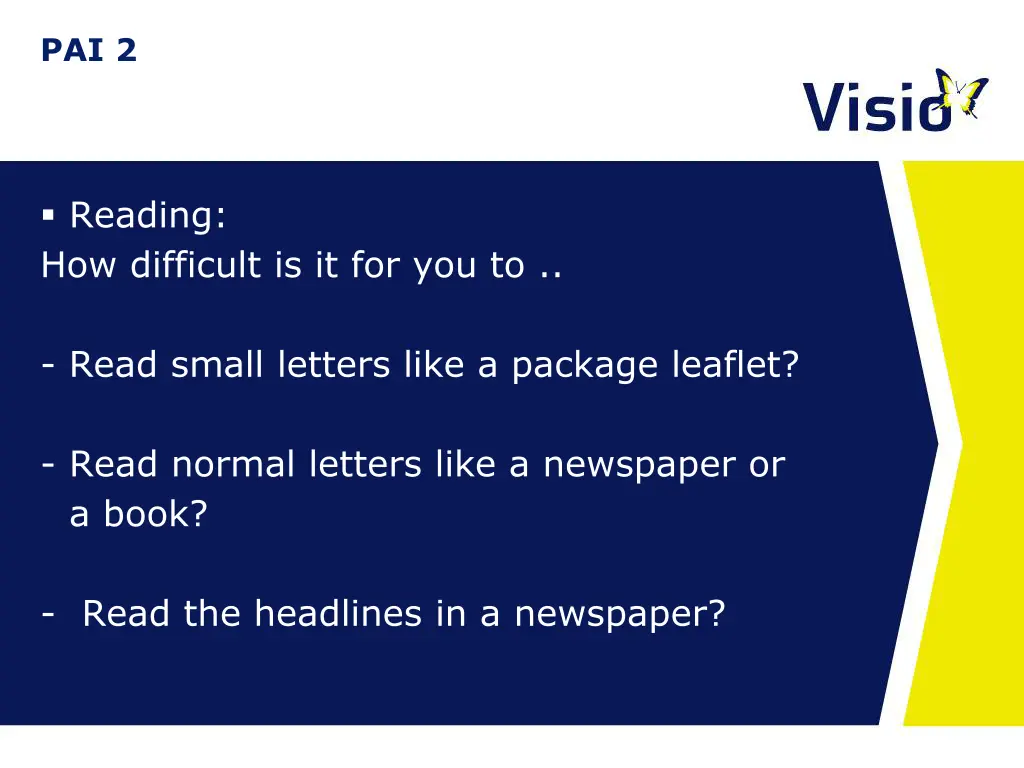 PAI 2

Visio

▪ Reading:
How difficult is it for you to ..

- Read small letters like a package leaflet?

- Read normal letters like a newspaper or a book?

- Read the headlines in a newspaper?